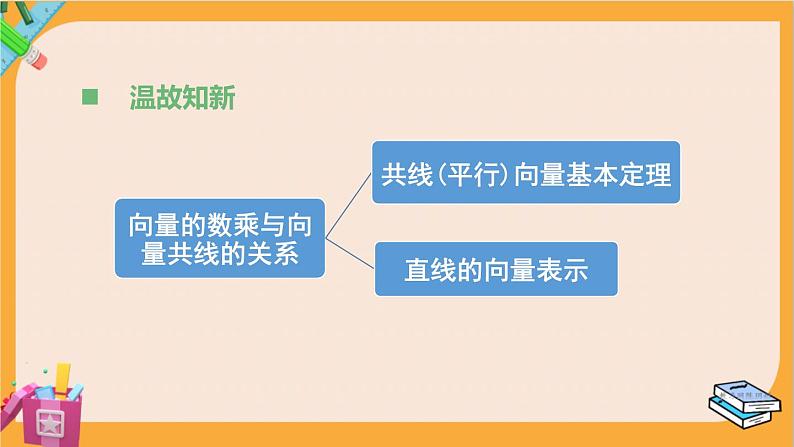 温故知新

向量的数乘与向量共线的关系

共线（平行）向量基本定理

直线的向量表示